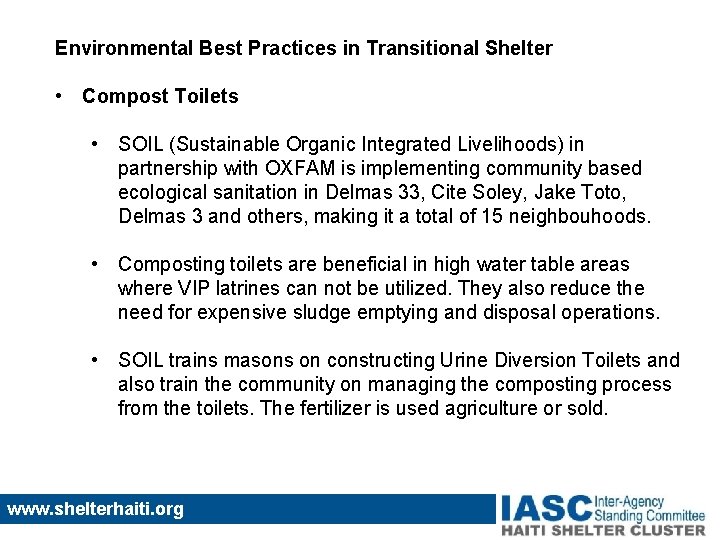 Environmental Best Practices in Transitional Shelter

• Compost Toilets

• SOIL (Sustainable Organic Integrated Livelihoods) in partnership with OXFAM is implementing community based ecological sanitation in Delmas 33, Cite Soley, Jake Toto, Delmas 3 and others, making it a total of 15 neighbouhoods.

• Composting toilets are beneficial in high water table areas where VIP latrines can not be utilized. They also reduce the need for expensive sludge emptying and disposal operations.

• SOIL trains masons on constructing Urine Diversion Toilets and also train the community on managing the composting process from the toilets. The fertilizer is used agriculture or sold.

www.shelterhaiti.org

IASC Inter-Agency Standing Committee
HAITI SHELTER CLUSTER